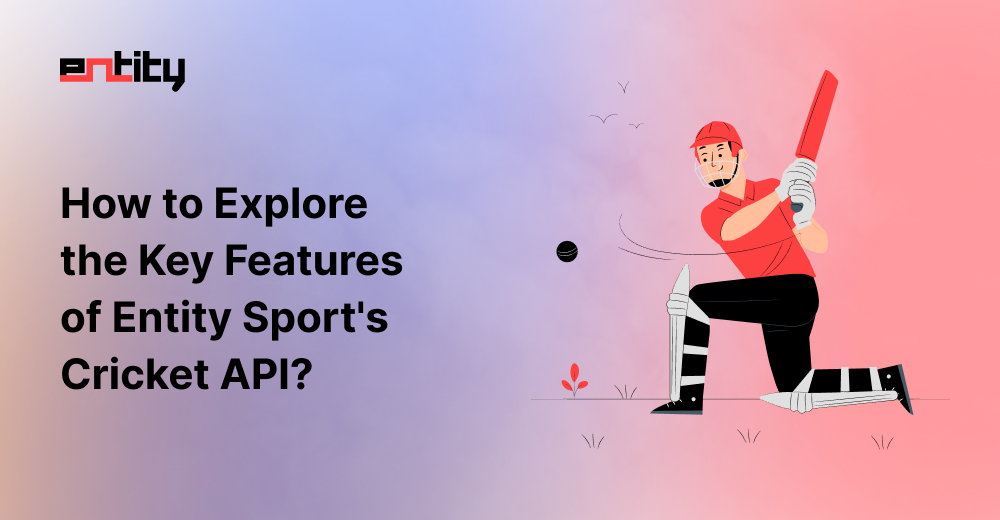 entity

How to Explore the Key Features of Entity Sport's Cricket API?